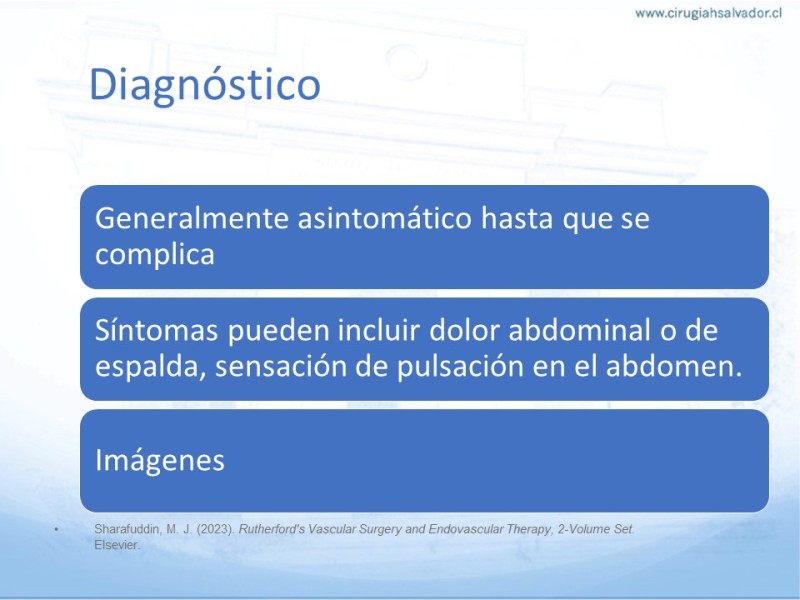 www.cirugiahsalvador.cl

Diagnóstico

Generalmente asintomático hasta que se complica

Síntomas pueden incluir dolor abdominal o de espalda, sensación de pulsación en el abdomen.

Imágenes

• Sharafuddin, M. J. (2023). Rutherford's Vascular Surgery and Endovascular Therapy, 2-Volume Set. Elsevier.